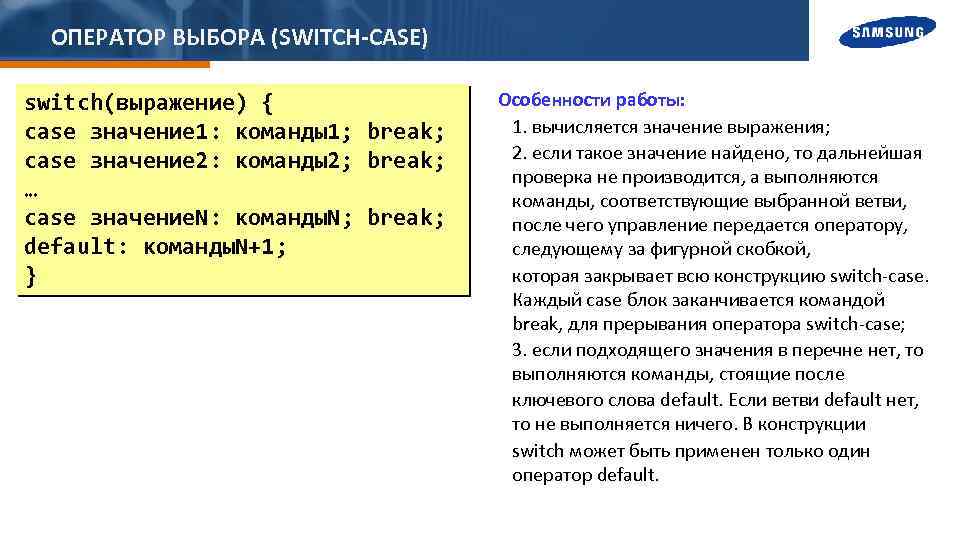 ОПЕРАТОР ВЫБОРА (SWITCH-CASE)

SAMSUNG

switch(выражение) {
case значение1: команды1; break;
case значение2: команды2; break;
…
case значениеN: командыN; break;
default: командыN+1;
}

Особенности работы:
1. вычисляется значение выражения;
2. если такое значение найдено, то дальнейшая проверка не производится, а выполняются команды, соответствующие выбранной ветви, после чего управление передается оператору, следующему за фигурной скобкой, которая закрывает всю конструкцию switch-case. Каждый case блок заканчивается командой break, для прерывания оператора switch-case;
3. если подходящего значения в перечне нет, то выполняются команды, стоящие после ключевого слова default. Если ветви default нет, то не выполняется ничего. В конструкции switch может быть применен только один оператор default.